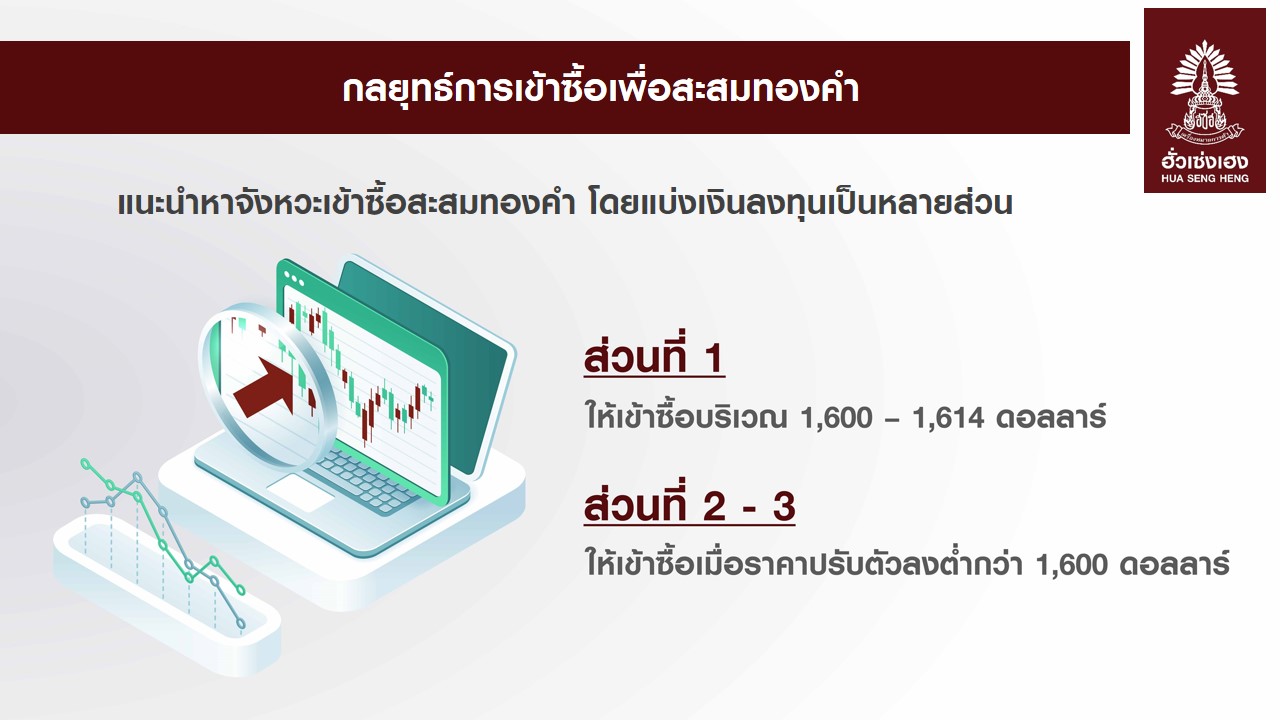 กลยุทธ์การเข้าซื้อเพื่อสะสมทองคำ

ฮั่วเซ่งเฮง
HUA SENG HENG

แนะนำหาจังหวะเข้าซื้อสะสมทองคำ โดยแบ่งเงินลงทุนเป็นหลายส่วน

ส่วนที่ 1

ให้เข้าซื้อบริเวณ 1,600 – 1,614 ดอลลาร์

ส่วนที่ 2 - 3

ให้เข้าซื้อเมื่อราคาปรับตัวลงต่ำกว่า 1,600 ดอลลาร์